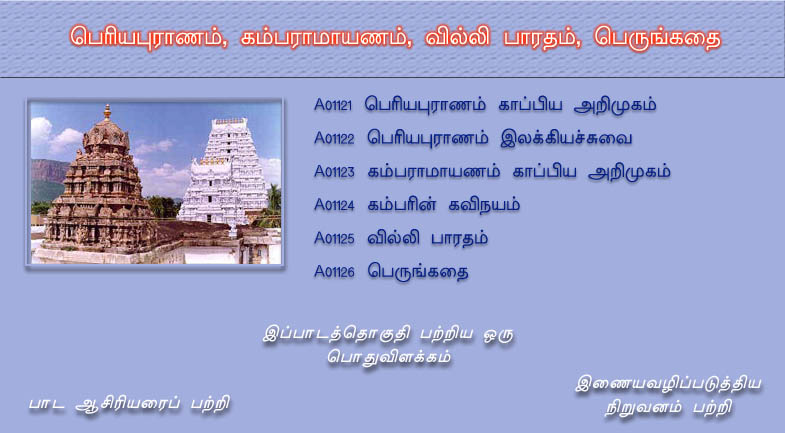 பெரியபுராணம், கம்பராமாயணம், வில்லி பாரதம், பெருங்கதை

A01121 பெரியபுராணம் காப்பிய அறிமுகம்

A01122 பெரியபுராணம் இலக்கியச்சுவை

A01123 கம்பராமாயணம் காப்பிய அறிமுகம்

A01124 கம்பரின் கவிநயம்

A01125 வில்லி பாரதம்

A01126 பெருங்கதை

இப்பாடத்தொகுதி பற்றிய ஒரு பொதுவிளக்கம்

பாட ஆசிரியரைப் பற்றி

இணையவழிப்படுத்திய நிறுவனம் பற்றி